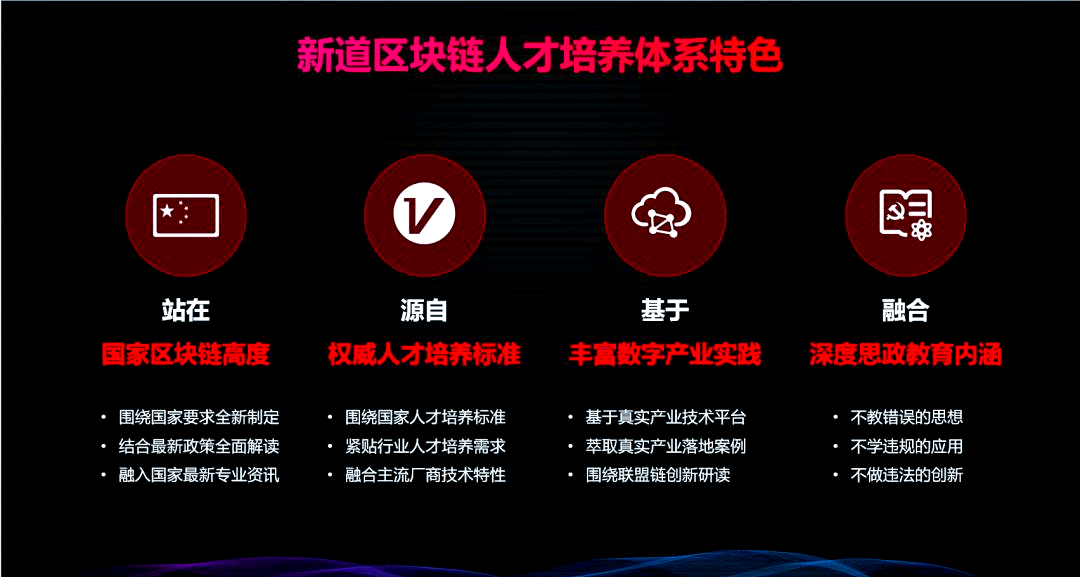 新道区块链人才培养体系特色

站在
国家区块链高度
• 围绕国家要求全新制定
• 结合最新政策全面解读
• 融入国家最新专业资讯

源自
权威人才培养标准
• 围绕国家人才培养标准
• 紧贴行业人才培养需求
• 融合主流厂商技术特性

基于
丰富数字产业实践
• 基于真实产业技术平台
• 萃取真实产业落地案例
• 围绕联盟链创新研读

融合
深度思政教育内涵
• 不教错误的思想
• 不学违规的应用
• 不做违法的创新